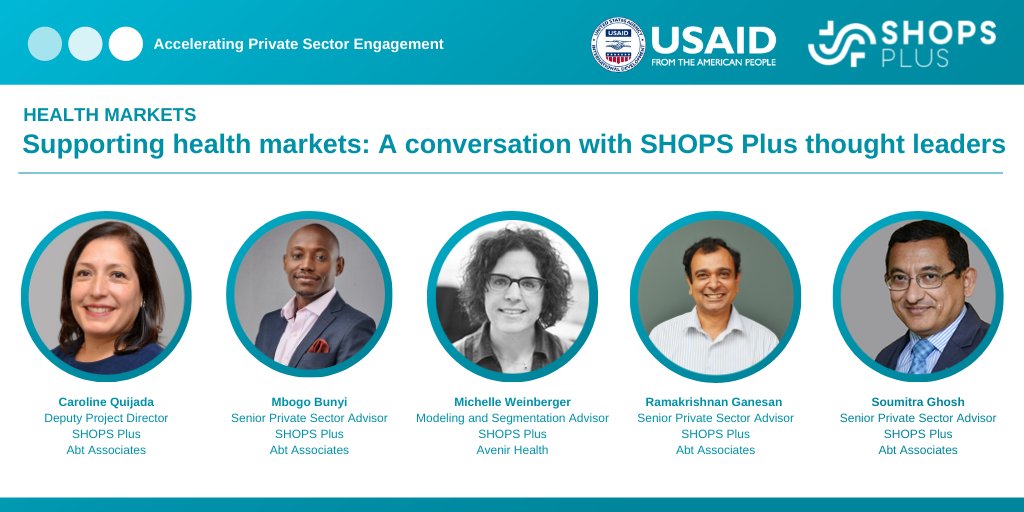 Accelerating Private Sector Engagement

USAID
FROM THE AMERICAN PEOPLE

SHOPS
PLUS

HEALTH MARKETS

Supporting health markets: A conversation with SHOPS Plus thought leaders

Caroline Quijada
Deputy Project Director
SHOPS Plus
Abt Associates

Mbogo Bunyi
Senior Private Sector Advisor
SHOPS Plus
Abt Associates

Michelle Weinberger
Modeling and Segmentation Advisor
SHOPS Plus
Avenir Health

Ramakrishnan Ganesan
Senior Private Sector Advisor
SHOPS Plus
Abt Associates

Soumitra Ghosh
Senior Private Sector Advisor
SHOPS Plus
Abt Associates